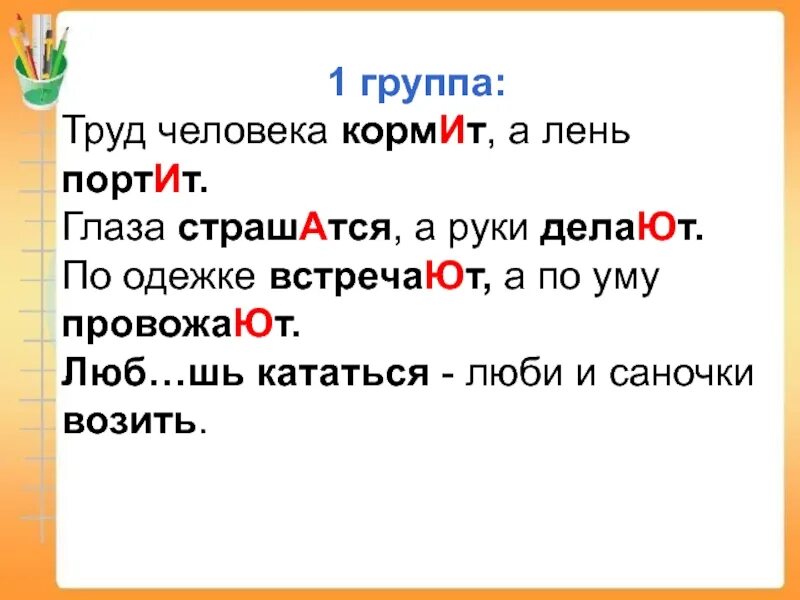 1 группа:
Труд человека кормИт, а лень портИт.
Глаза страшАтся, а руки делаЮт.
По одежке встречаЮт, а по уму провожаЮт.
Люб…шь кататься - люби и саночки возить.